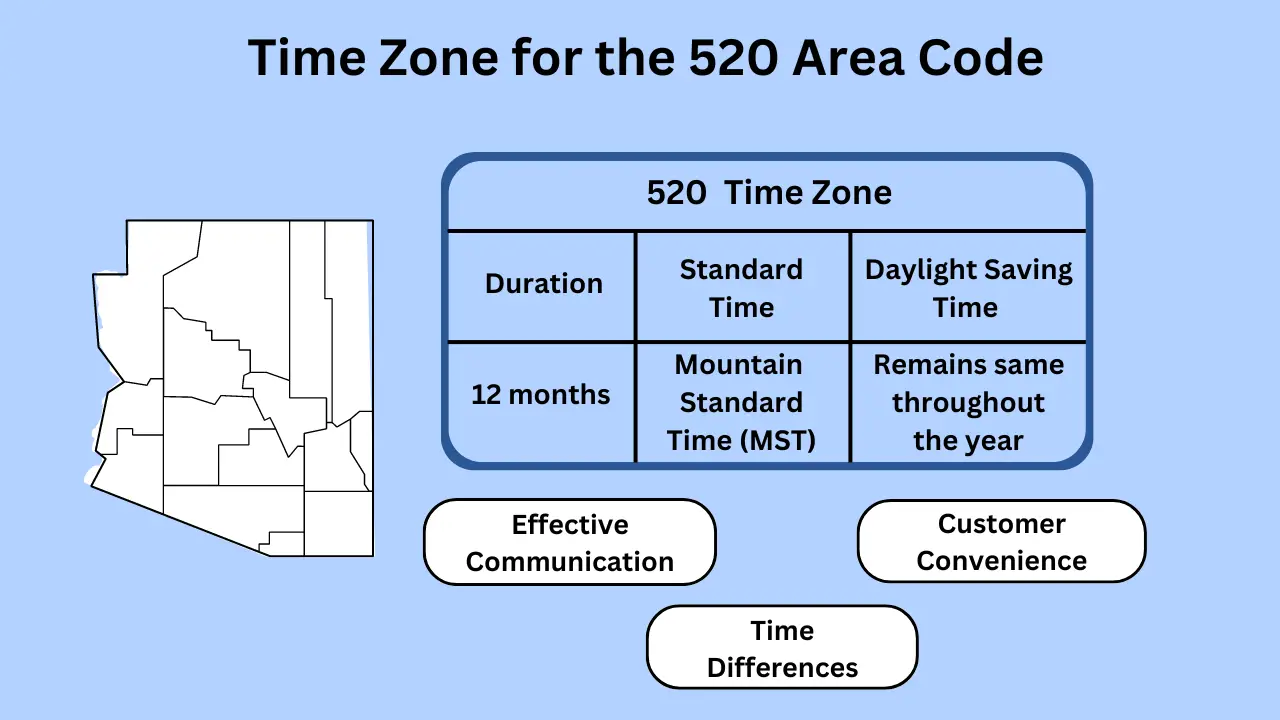 Time Zone for the 520 Area Code

520 Time Zone

| Duration | Standard Time | Daylight Saving Time |
|---|---|---|
| 12 months | Mountain Standard Time (MST) | Remains same throughout the year |

Effective Communication

Customer Convenience

Time Differences